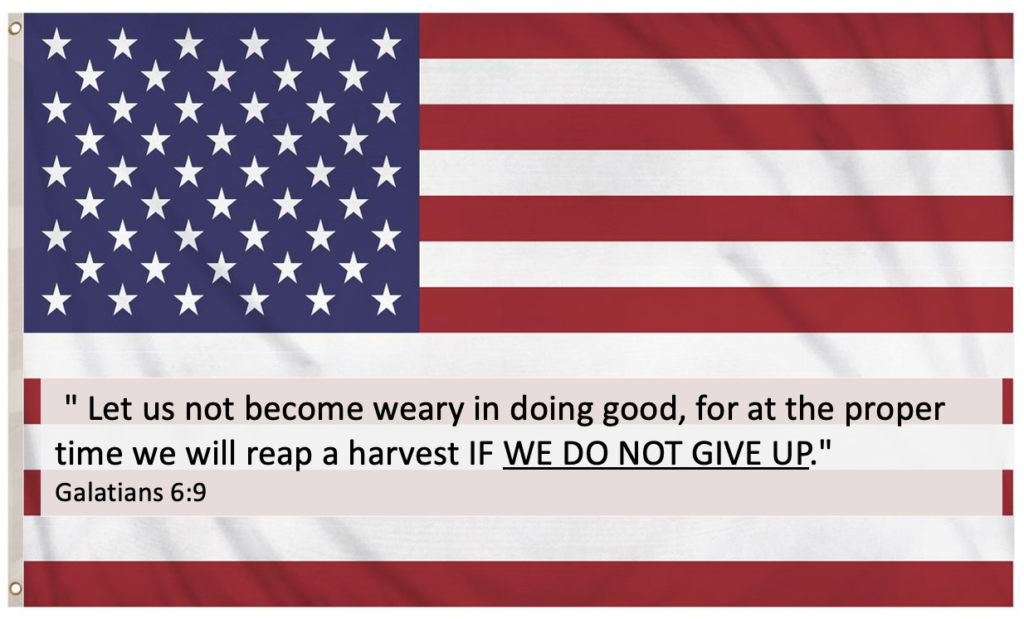 " Let us not become weary in doing good, for at the proper time we will reap a harvest IF WE DO NOT GIVE UP."
Galatians 6:9